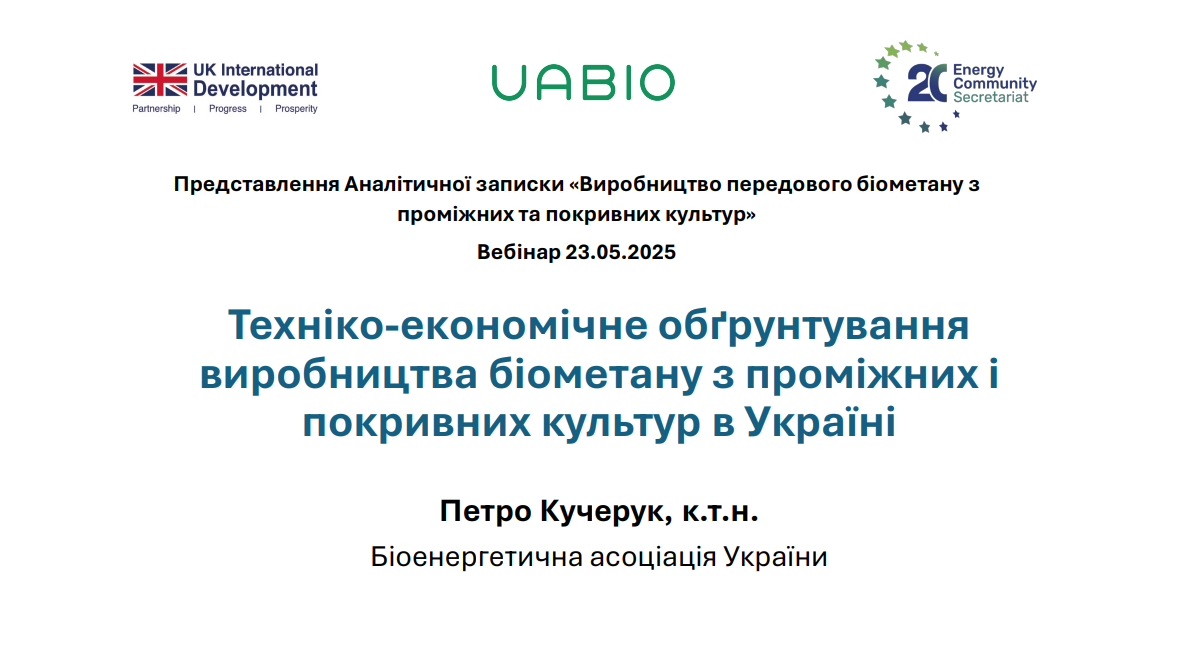 UK International Development
Partnership | Progress | Prosperity

UABIO

20 Energy Community Secretariat

Представлення Аналітичної записки «Виробництво передового біометану з проміжних та покривних культур»

Вебінар 23.05.2025

Техніко-економічне обґрунтування виробництва біометану з проміжних і покривних культур в Україні

Петро Кучерук, к.т.н.

Біоенергетична асоціація України